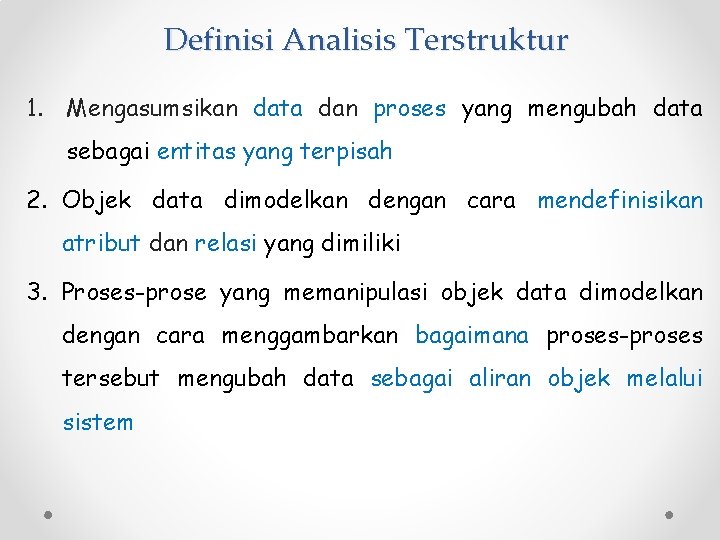 Definisi Analisis Terstruktur

1. Mengasumsikan data dan proses yang mengubah data sebagai entitas yang terpisah

2. Objek data dimodelkan dengan cara mendefinisikan atribut dan relasi yang dimiliki

3. Proses-prose yang memanipulasi objek data dimodelkan dengan cara menggambarkan bagaimana proses-proses tersebut mengubah data sebagai aliran objek melalui sistem